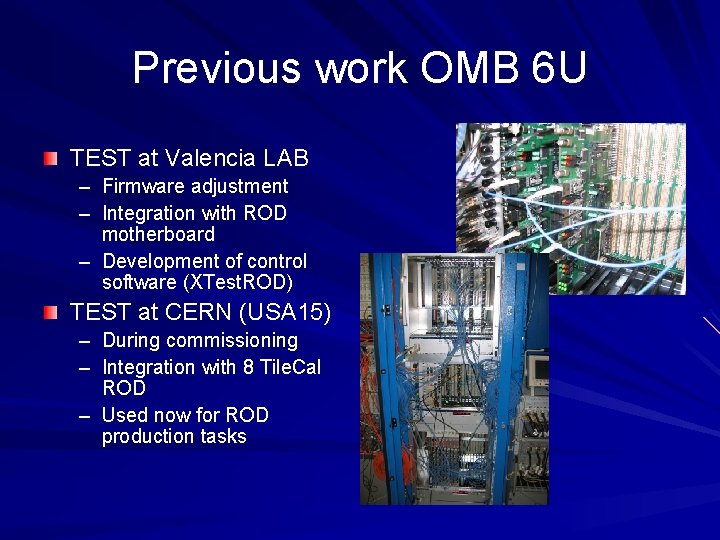 Previous work OMB 6U

TEST at Valencia LAB
– Firmware adjustment
– Integration with ROD motherboard
– Development of control software (XTestROD)

TEST at CERN (USA15)
– During commissioning
– Integration with 8 TileCal ROD
– Used now for ROD production tasks